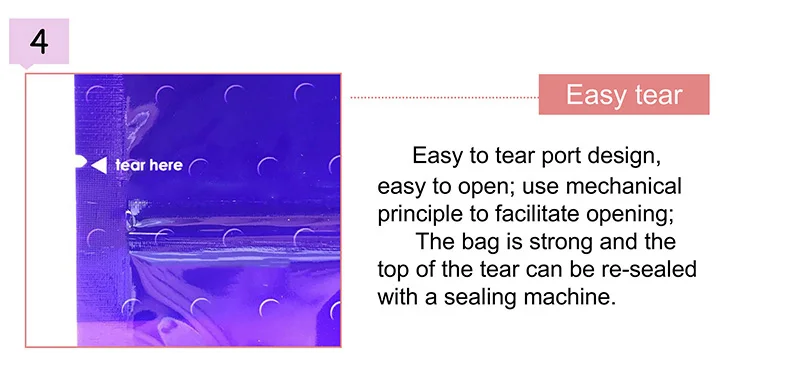 4

tear here

Easy tear

Easy to tear port design, easy to open; use mechanical principle to facilitate opening;

The bag is strong and the top of the tear can be re-sealed with a sealing machine.